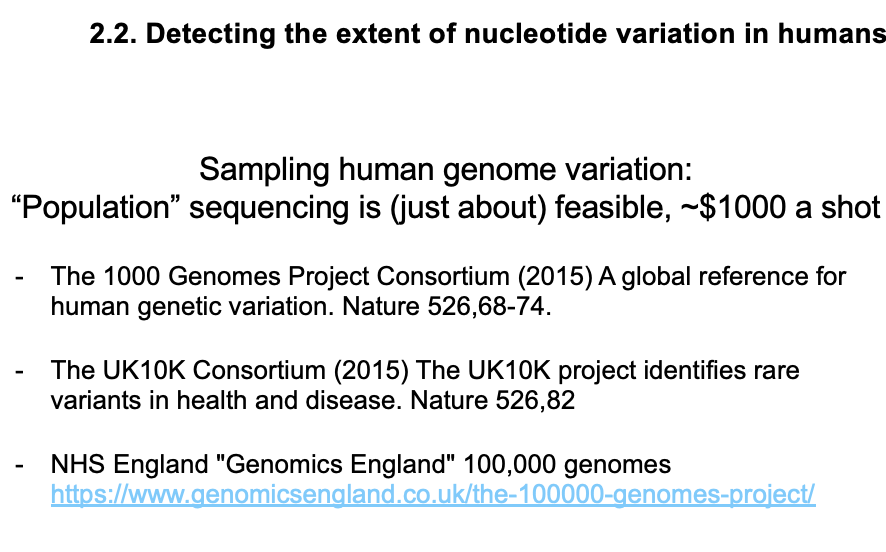 2.2. Detecting the extent of nucleotide variation in humans

Sampling human genome variation:
“Population” sequencing is (just about) feasible, ~$1000 a shot

- The 1000 Genomes Project Consortium (2015) A global reference for human genetic variation. Nature 526,68-74.

- The UK10K Consortium (2015) The UK10K project identifies rare variants in health and disease. Nature 526,82

- NHS England "Genomics England" 100,000 genomes https://www.genomicsengland.co.uk/the-100000-genomes-project/